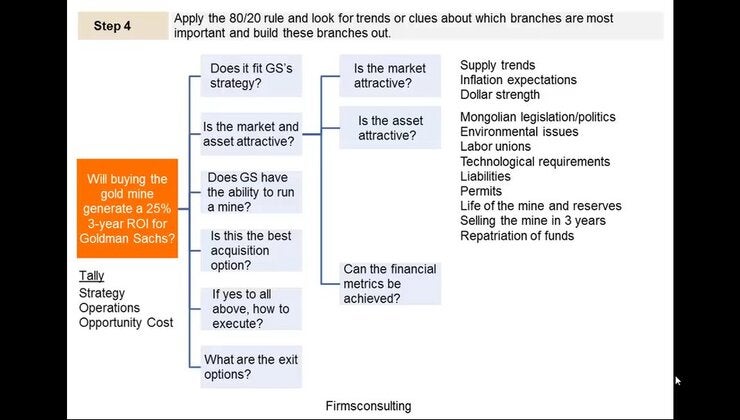 Step 4

Apply the 80/20 rule and look for trends or clues about which branches are most important and build these branches out.

Will buying the gold mine generate a 25% 3-year ROI for Goldman Sachs?

Tally
Strategy
Operations
Opportunity Cost

Does it fit GS's strategy?

Is the market and asset attractive?

Does GS have the ability to run a mine?

Is this the best acquisition option?

If yes to all above, how to execute?

What are the exit options?

Is the market attractive?

Is the asset attractive?

Can the financial metrics be achieved?

Supply trends
Inflation expectations
Dollar strength

Mongolian legislation/politics
Environmental issues
Labor unions
Technological requirements
Liabilities
Permits
Life of the mine and reserves
Selling the mine in 3 years
Repatriation of funds

Firmsconsulting